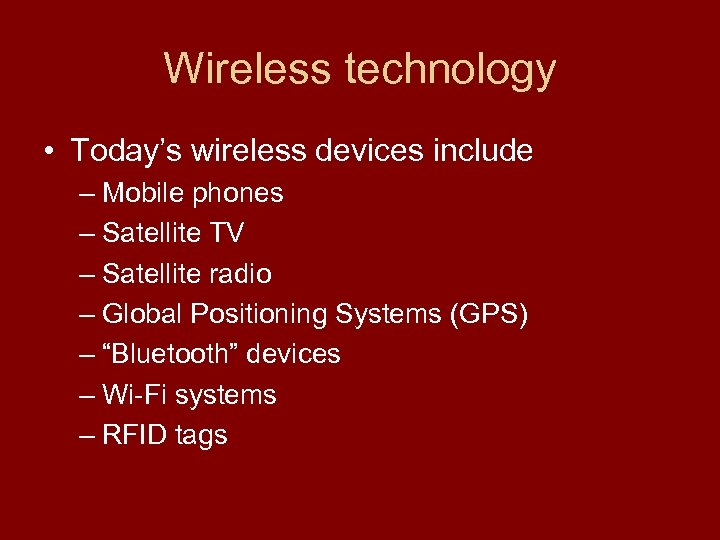 Wireless technology

• Today’s wireless devices include
– Mobile phones
– Satellite TV
– Satellite radio
– Global Positioning Systems (GPS)
– “Bluetooth” devices
– Wi-Fi systems
– RFID tags